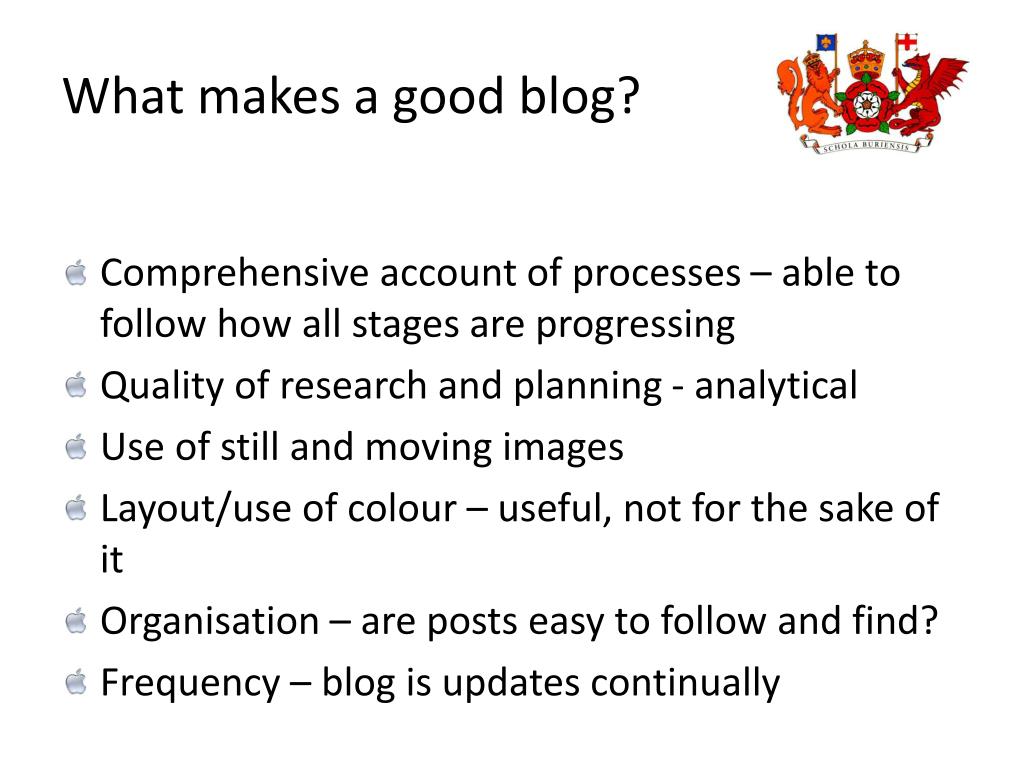 What makes a good blog?

SCHOLA BURIENSIS

Comprehensive account of processes – able to follow how all stages are progressing

Quality of research and planning - analytical

Use of still and moving images

Layout/use of colour – useful, not for the sake of it

Organisation – are posts easy to follow and find?

Frequency – blog is updates continually